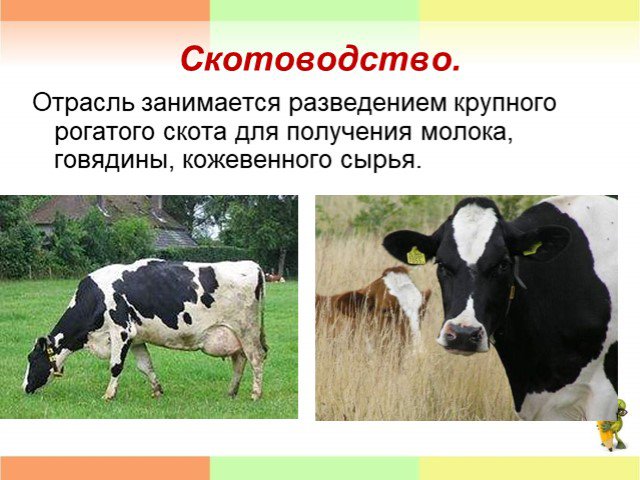 Скотоводство.

Отрасль занимается разведением крупного рогатого скота для получения молока, говядины, кожевенного сырья.